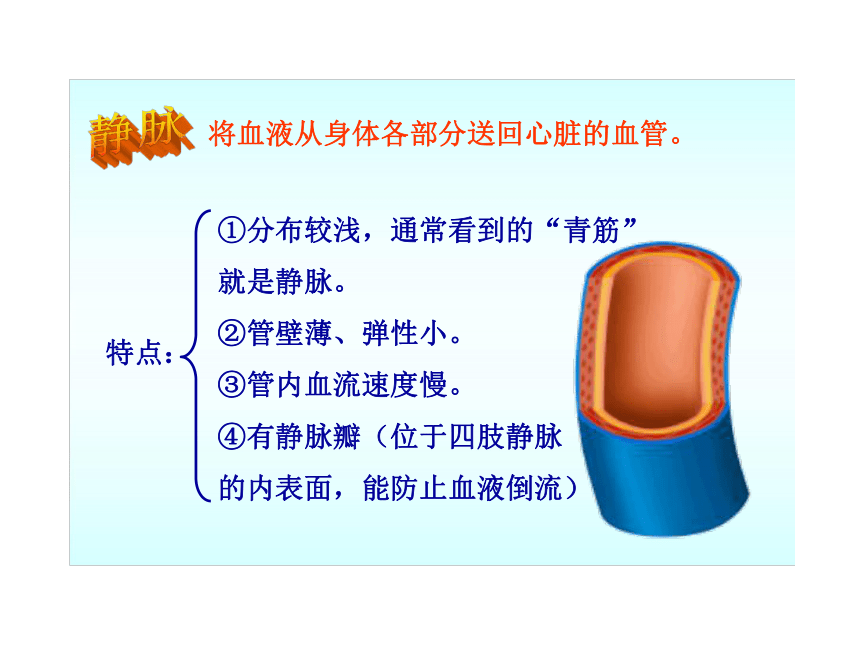 静脉 将血液从身体各部分送回心脏的血管。

特点：

①分布较浅，通常看到的“青筋”就是静脉。

②管壁薄、弹性小。

③管内血流速度慢。

④有静脉瓣（位于四肢静脉的内表面，能防止血液倒流）